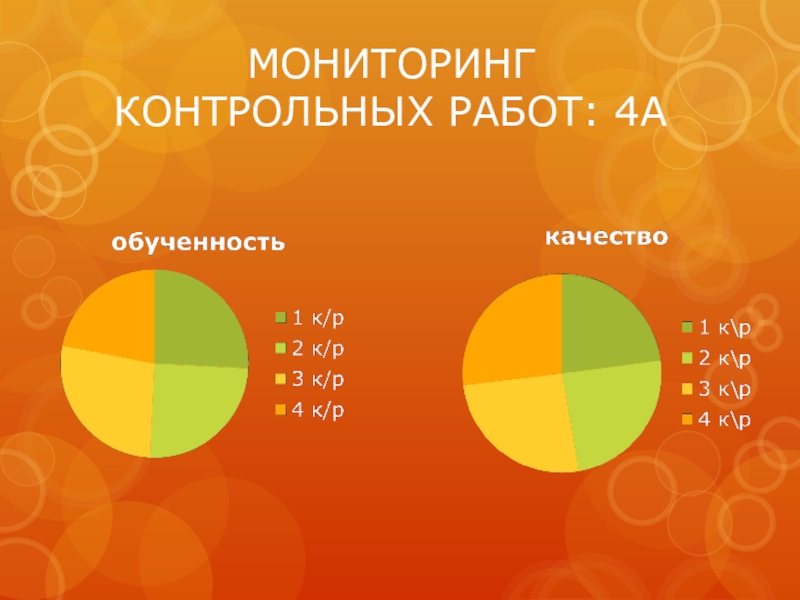 МОНИТОРИНГ КОНТРОЛЬНЫХ РАБОТ: 4А

обученность

1 к/р
2 к/р
3 к/р
4 к/р

качество

1 к\р
2 к\р
3 к\р
4 к\р